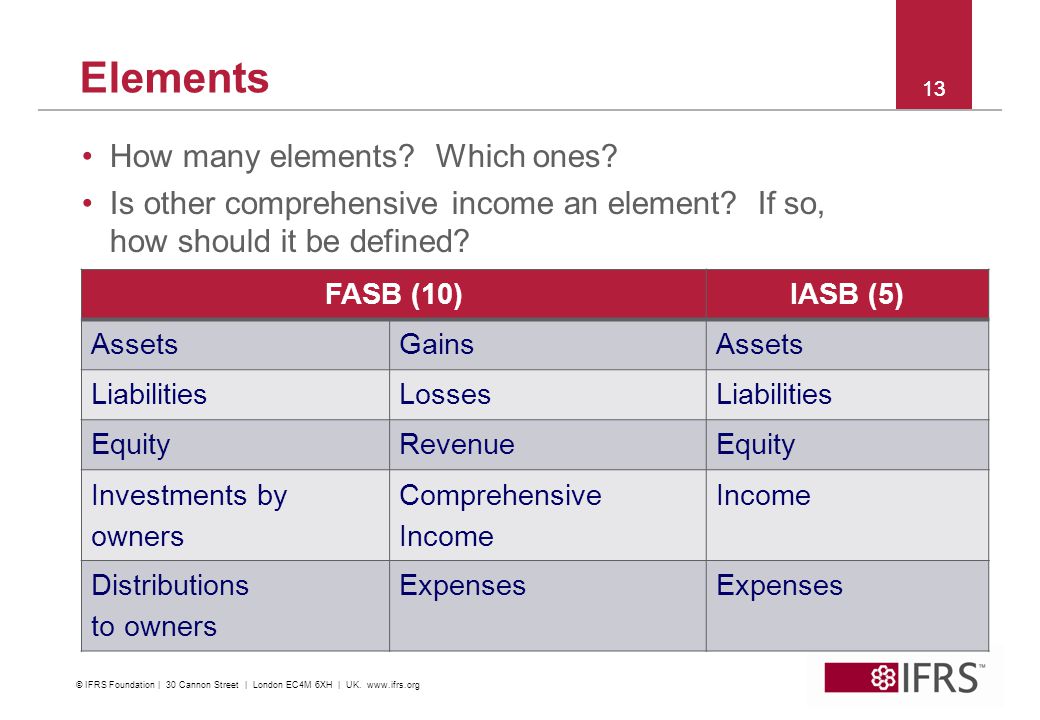 Elements

13

• How many elements? Which ones?
• Is other comprehensive income an element? If so, how should it be defined?

| FASB (10) | | IASB (5) |
|---|---|---|
| Assets | Gains | Assets |
| Liabilities | Losses | Liabilities |
| Equity | Revenue | Equity |
| Investments by owners | Comprehensive Income | Income |
| Distributions to owners | Expenses | Expenses |

© IFRS Foundation | 30 Cannon Street | London EC4M 6XH | UK. www.ifrs.org

IFRS™